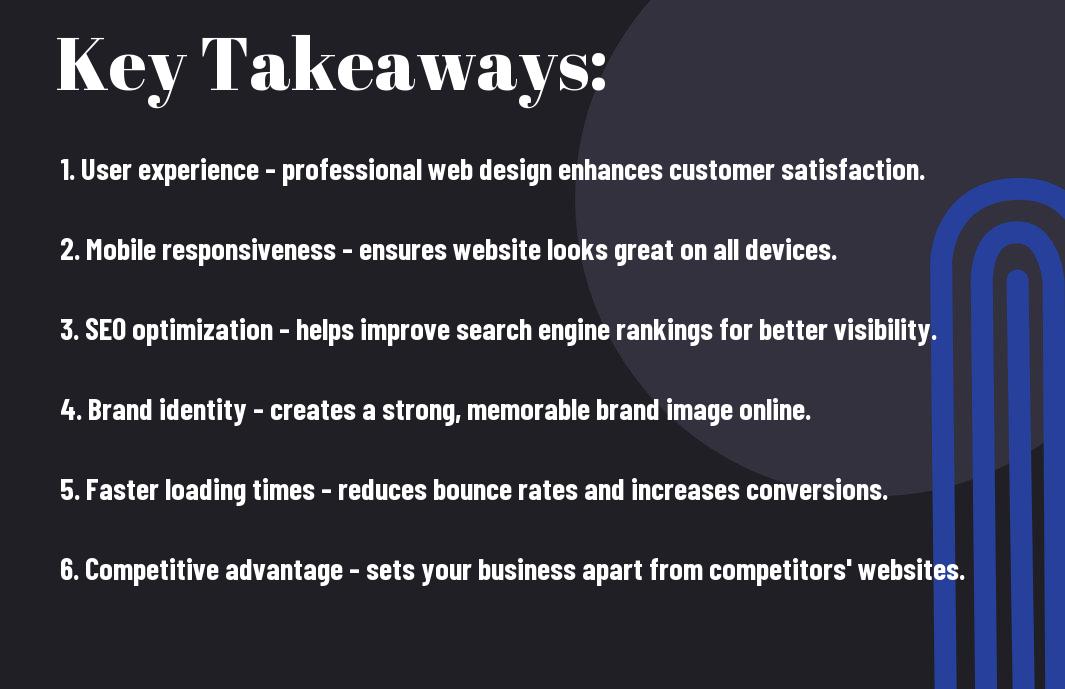 Key Takeaways:

1. User experience - professional web design enhances customer satisfaction.

2. Mobile responsiveness - ensures website looks great on all devices.

3. SEO optimization - helps improve search engine rankings for better visibility.

4. Brand identity - creates a strong, memorable brand image online.

5. Faster loading times - reduces bounce rates and increases conversions.

6. Competitive advantage - sets your business apart from competitors' websites.